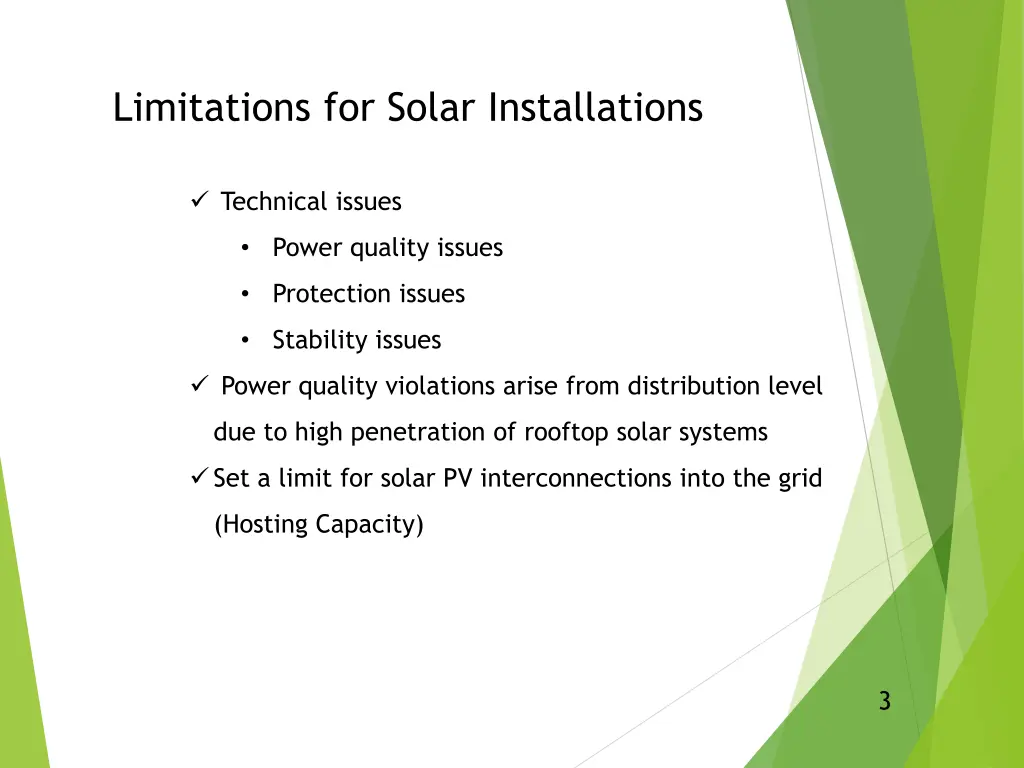 Limitations for Solar Installations

✓ Technical issues

• Power quality issues

• Protection issues

• Stability issues

✓ Power quality violations arise from distribution level due to high penetration of rooftop solar systems

✓ Set a limit for solar PV interconnections into the grid (Hosting Capacity)

3